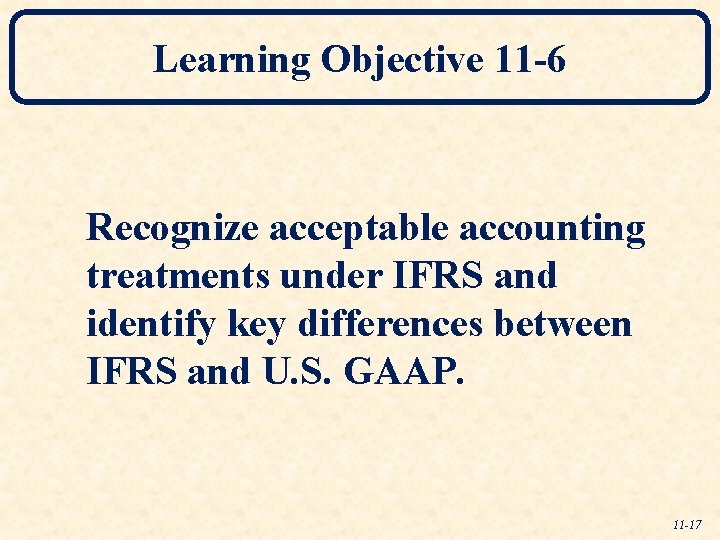 Learning Objective 11-6

Recognize acceptable accounting treatments under IFRS and identify key differences between IFRS and U.S. GAAP.

11-17